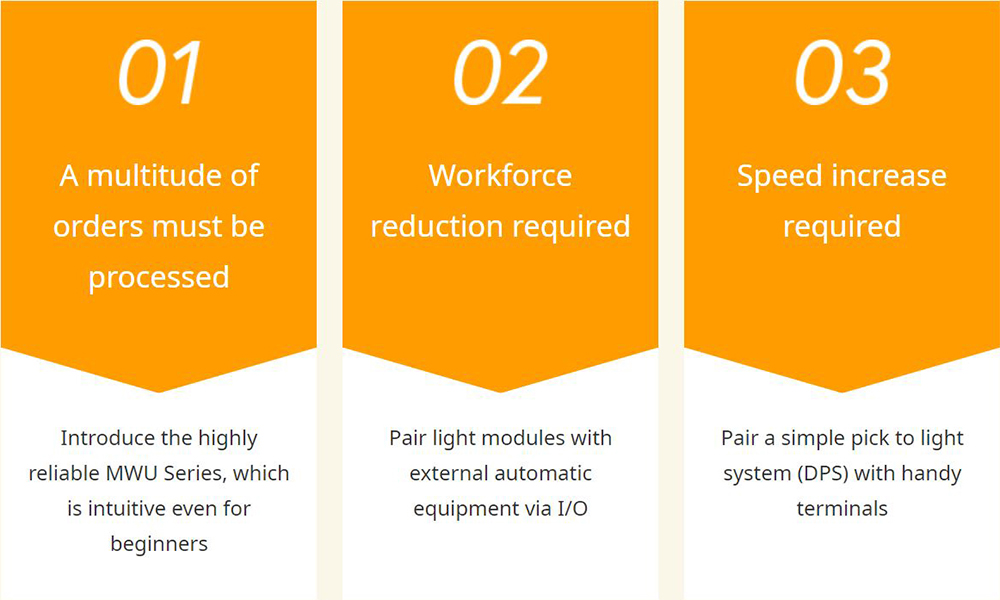 01

A multitude of orders must be processed

Introduce the highly reliable MWU Series, which is intuitive even for beginners

02

Workforce reduction required

Pair light modules with external automatic equipment via I/O

03

Speed increase required

Pair a simple pick to light system (DPS) with handy terminals